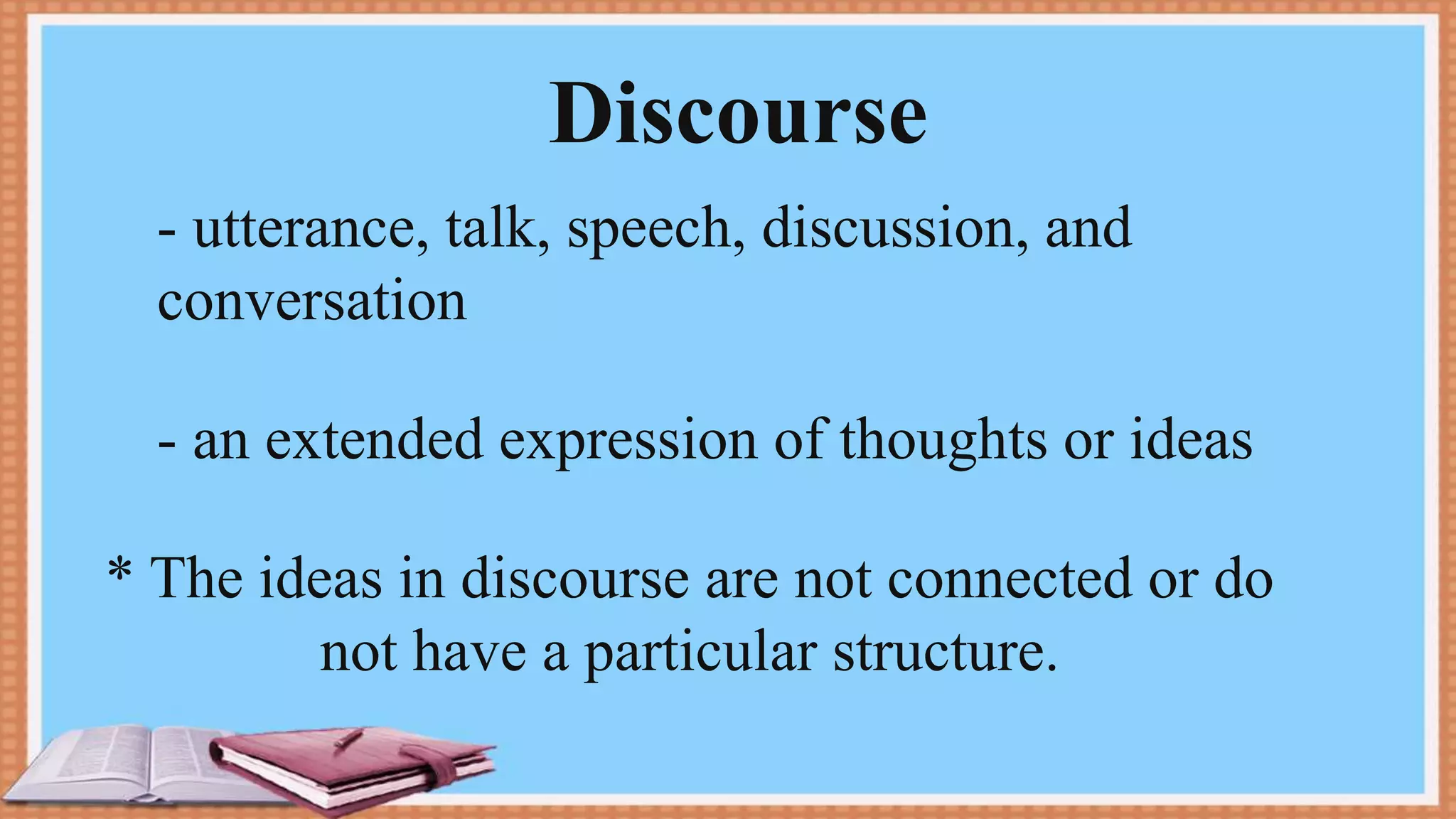 Discourse

- utterance, talk, speech, discussion, and conversation

- an extended expression of thoughts or ideas

* The ideas in discourse are not connected or do not have a particular structure.